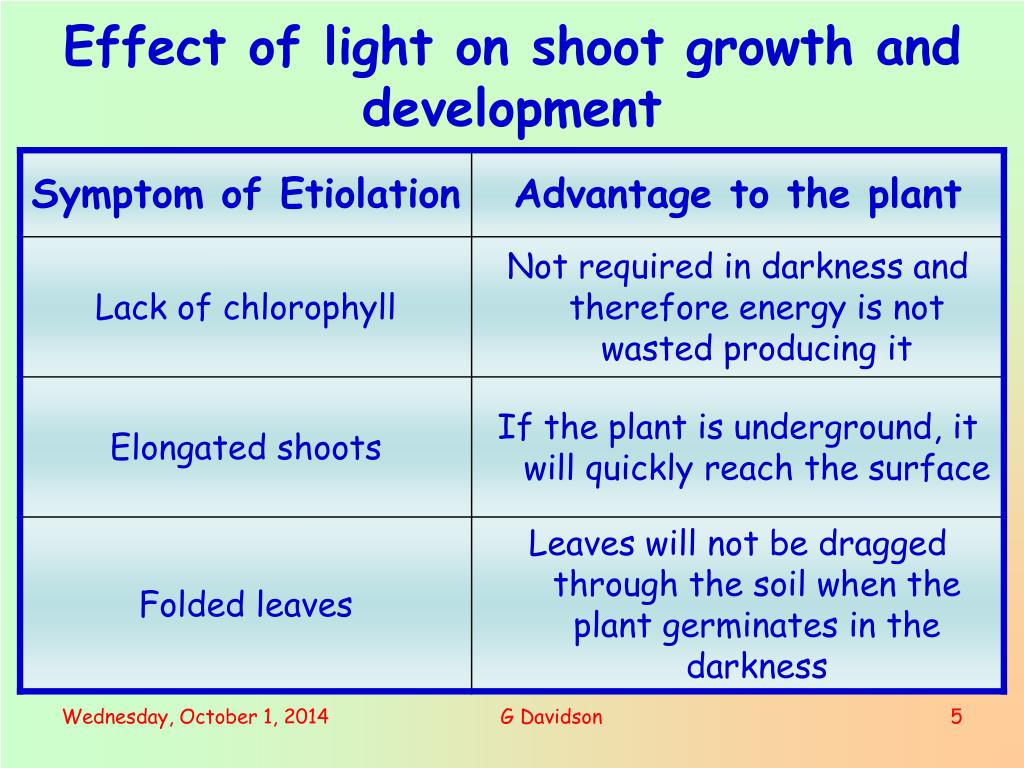 Effect of light on shoot growth and development

| Symptom of Etiolation | Advantage to the plant |
|---|---|
| Lack of chlorophyll | Not required in darkness and therefore energy is not wasted producing it |
| Elongated shoots | If the plant is underground, it will quickly reach the surface |
| Folded leaves | Leaves will not be dragged through the soil when the plant germinates in the darkness |

Wednesday, October 1, 2014
G Davidson
5